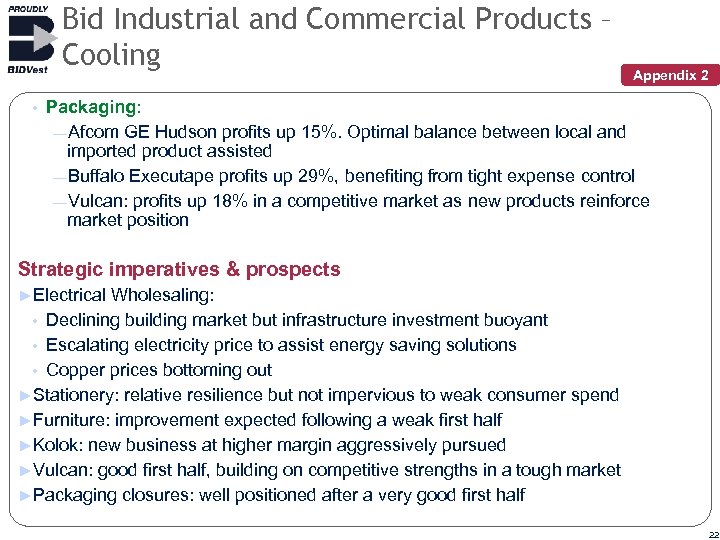 PROUDLY
BIDVest

Bid Industrial and Commercial Products – Cooling

Appendix 2

• Packaging:
—Afcom GE Hudson profits up 15%. Optimal balance between local and imported product assisted
—Buffalo Executape profits up 29%, benefiting from tight expense control
—Vulcan: profits up 18% in a competitive market as new products reinforce market position

Strategic imperatives & prospects
►Electrical Wholesaling:
• Declining building market but infrastructure investment buoyant
• Escalating electricity price to assist energy saving solutions
• Copper prices bottoming out
►Stationery: relative resilience but not impervious to weak consumer spend
►Furniture: improvement expected following a weak first half
►Kolok: new business at higher margin aggressively pursued
►Vulcan: good first half, building on competitive strengths in a tough market
►Packaging closures: well positioned after a very good first half

22